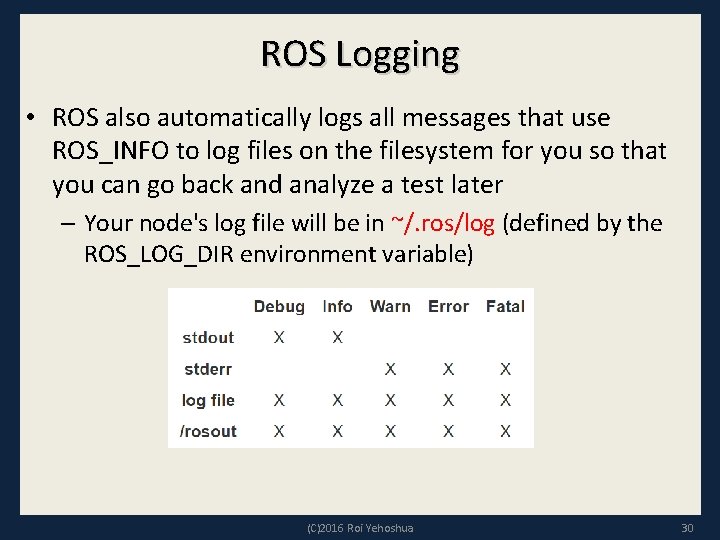 ROS Logging

• ROS also automatically logs all messages that use ROS_INFO to log files on the filesystem for you so that you can go back and analyze a test later

– Your node's log file will be in ~/.ros/log (defined by the ROS_LOG_DIR environment variable)

| | Debug | Info | Warn | Error | Fatal |
|---|---|---|---|---|---|
| stdout | X | X | | | |
| stderr | | | X | X | X |
| log file | X | X | X | X | X |
| /rosout | X | X | X | X | X |

(C)2016 Roi Yehoshua

30